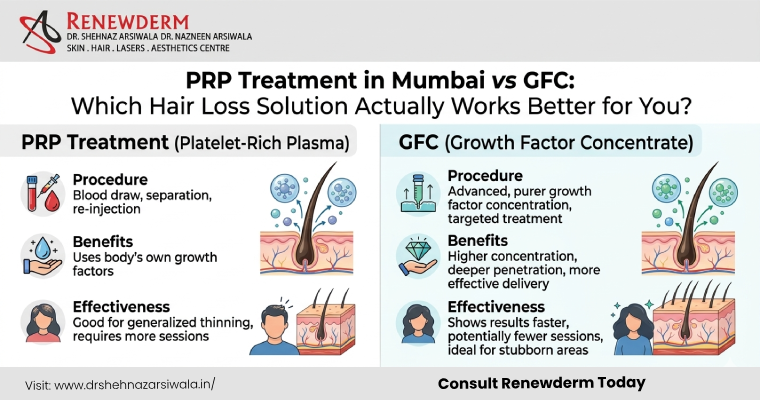 RENEWDERM
DR. SHEHNAZ ARSIWALA DR. NAZNEEN ARSIWALA
SKIN . HAIR . LASERS . AESTHETICS CENTRE

PRP Treatment in Mumbai vs GFC: Which Hair Loss Solution Actually Works Better for You?

PRP Treatment (Platelet-Rich Plasma)

Procedure
Blood draw, separation, re-injection

Benefits
Uses body's own growth factors

Effectiveness
Good for generalized thinning, requires more sessions

GFC (Growth Factor Concentrate)

Procedure
Advanced, purer growth factor concentration, targeted treatment

Benefits
Higher concentration, deeper penetration, more effective delivery

Effectiveness
Shows results faster, potentially fewer sessions, ideal for stubborn areas

Visit: www.drshehnazarsiwala.in/

Consult Renewderm Today